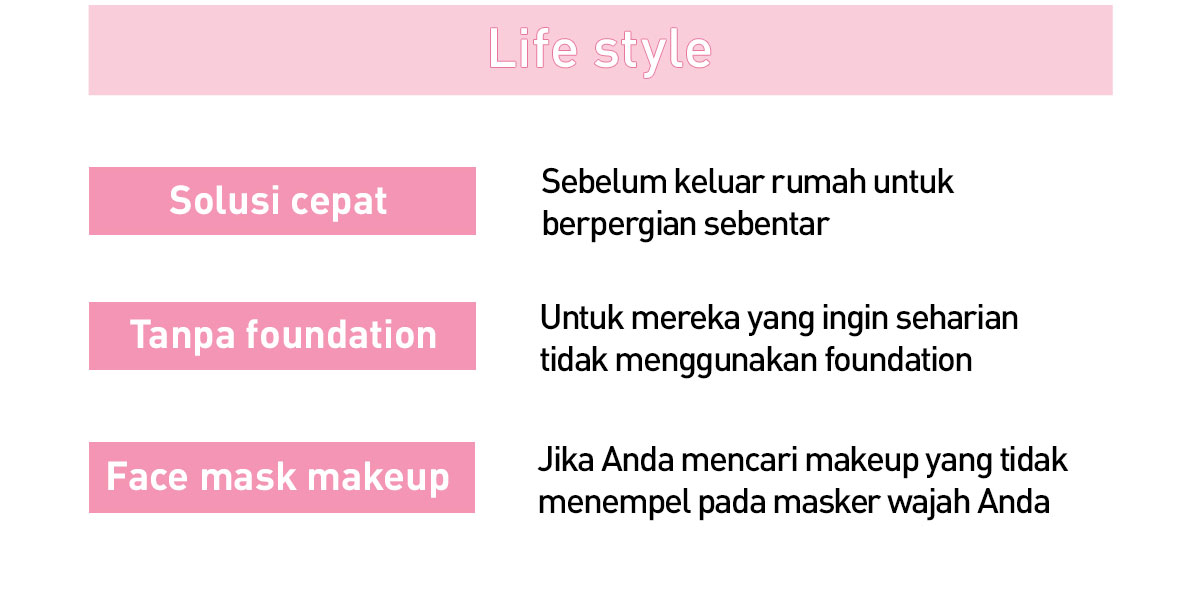 Life style

Solusi cepat

Sebelum keluar rumah untuk berpergian sebentar

Tanpa foundation

Untuk mereka yang ingin seharian tidak menggunakan foundation

Face mask makeup

Jika Anda mencari makeup yang tidak menempel pada masker wajah Anda